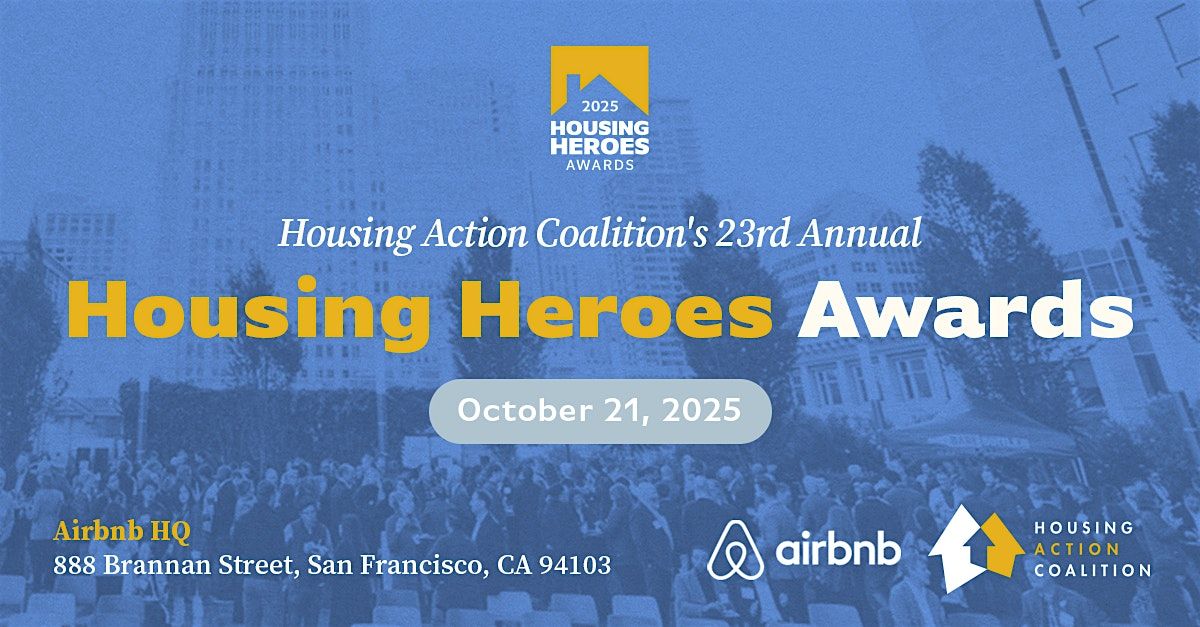 2025
HOUSING HEROES
AWARDS

Housing Action Coalition's 23rd Annual

Housing Heroes Awards

October 21, 2025

Airbnb HQ
888 Brannan Street, San Francisco, CA 94103

airbnb

HOUSING ACTION COALITION